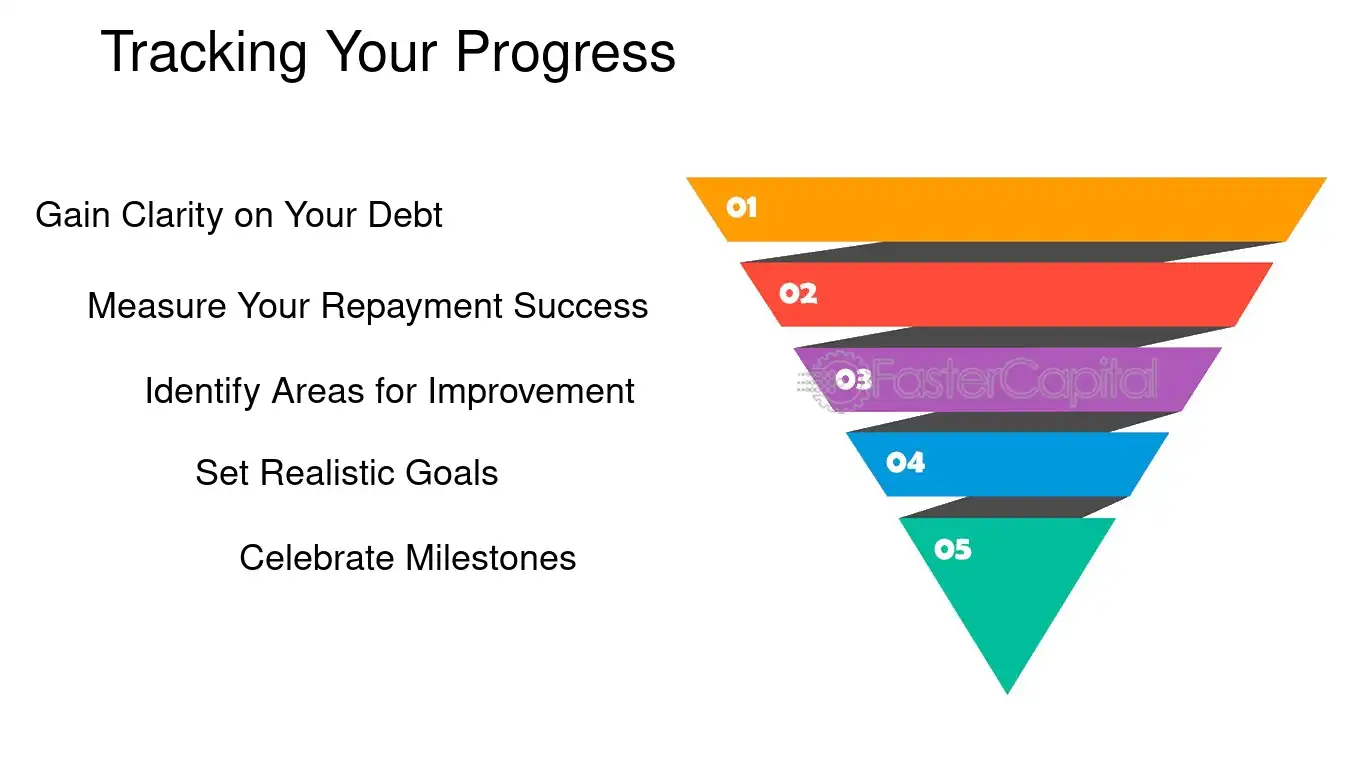 Tracking Your Progress

Gain Clarity on Your Debt

Measure Your Repayment Success

Identify Areas for Improvement

Set Realistic Goals

Celebrate Milestones

01

02

03

FasterCapital

04

05